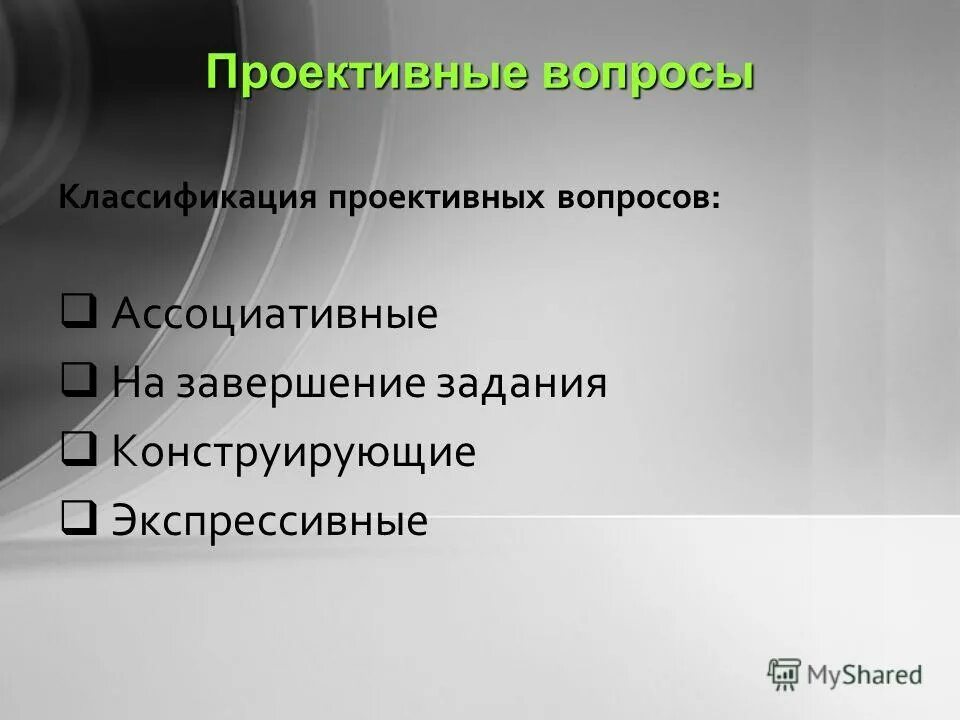 Проективные вопросы

Классификация проективных вопросов:

❑ Ассоциативные
❑ На завершение задания
❑ Конструирующие
❑ Экспрессивные

MyShared